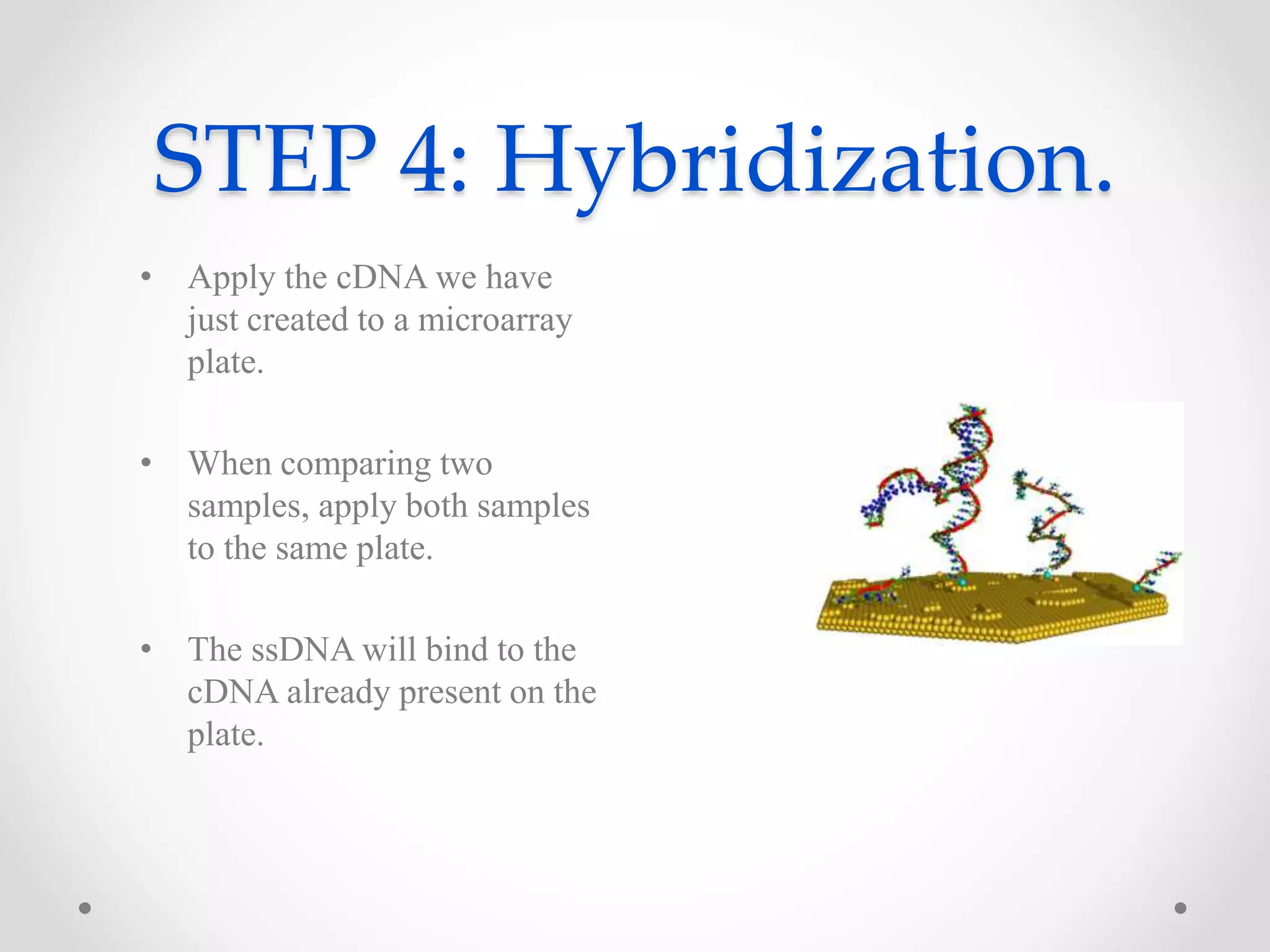 STEP 4: Hybridization.

• Apply the cDNA we have just created to a microarray plate.

• When comparing two samples, apply both samples to the same plate.

• The ssDNA will bind to the cDNA already present on the plate.